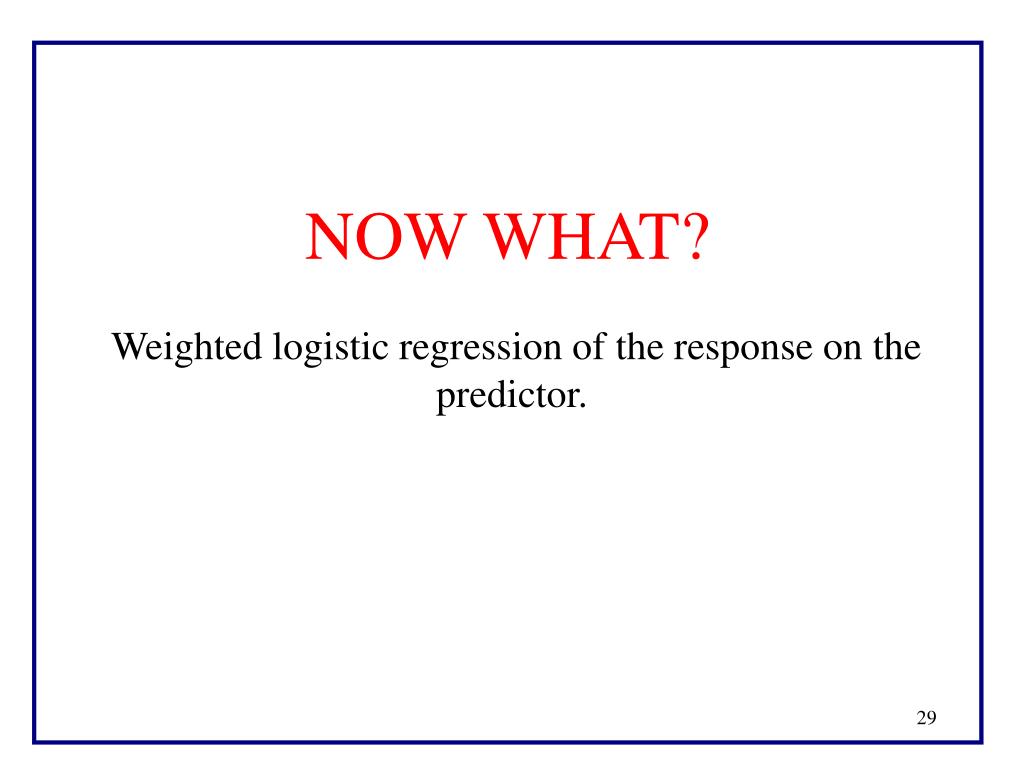 NOW WHAT?

Weighted logistic regression of the response on the predictor.

29